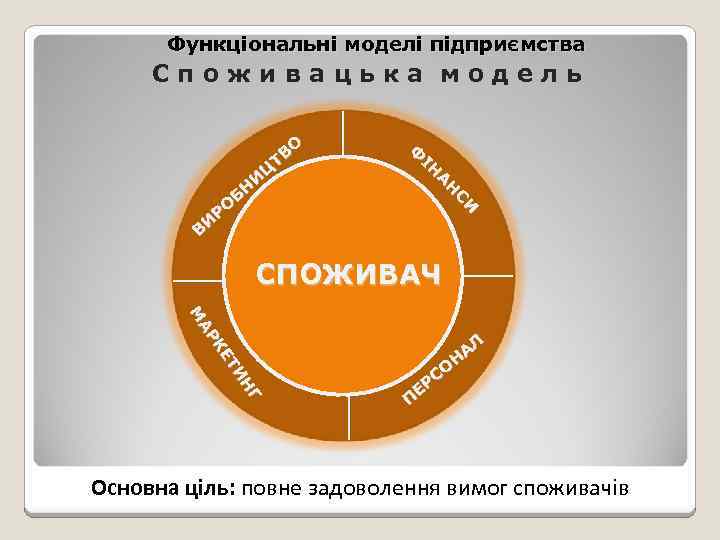 Функціональні моделі підприємства
Споживацька модель

ВИРОБНИЦТВО
ФІНАНСИ
СПОЖИВАЧ
МАРКЕТИНГ
ПЕРСОНАЛ

Основна ціль: повне задоволення вимог споживачів